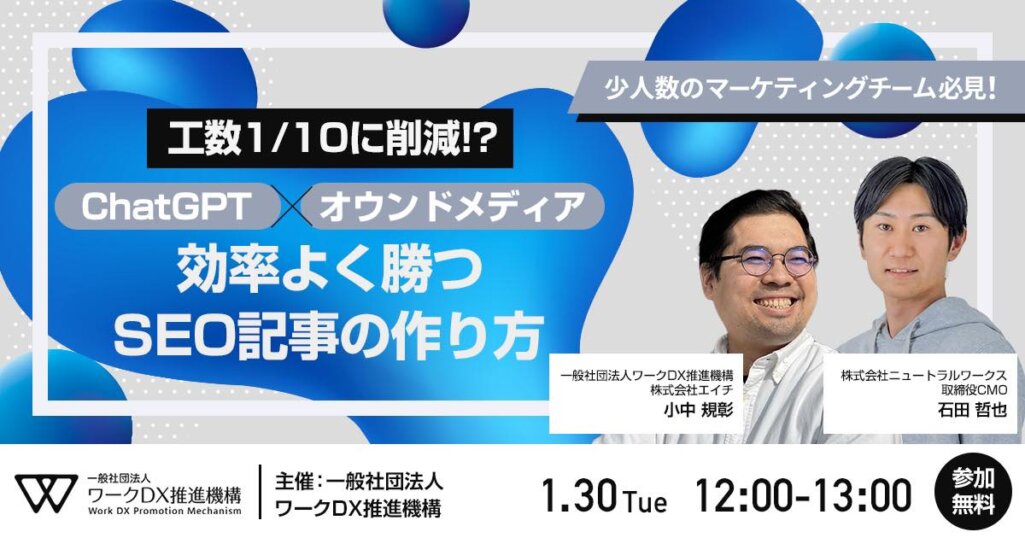 少人数のマーケティングチーム必見!

工数1/10に削減!?

ChatGPT × オウンドメディア

効率よく勝つ
SEO記事の作り方

一般社団法人ワークDX推進機構
株式会社エイチ
小中 規彰

株式会社ニュートラルワークス
取締役CMO
石田 哲也

一般社団法人
ワークDX推進機構
Work DX Promotion Mechanism

主催：一般社団法人
ワークDX推進機構

1.30 Tue 12:00-13:00

参加
無料